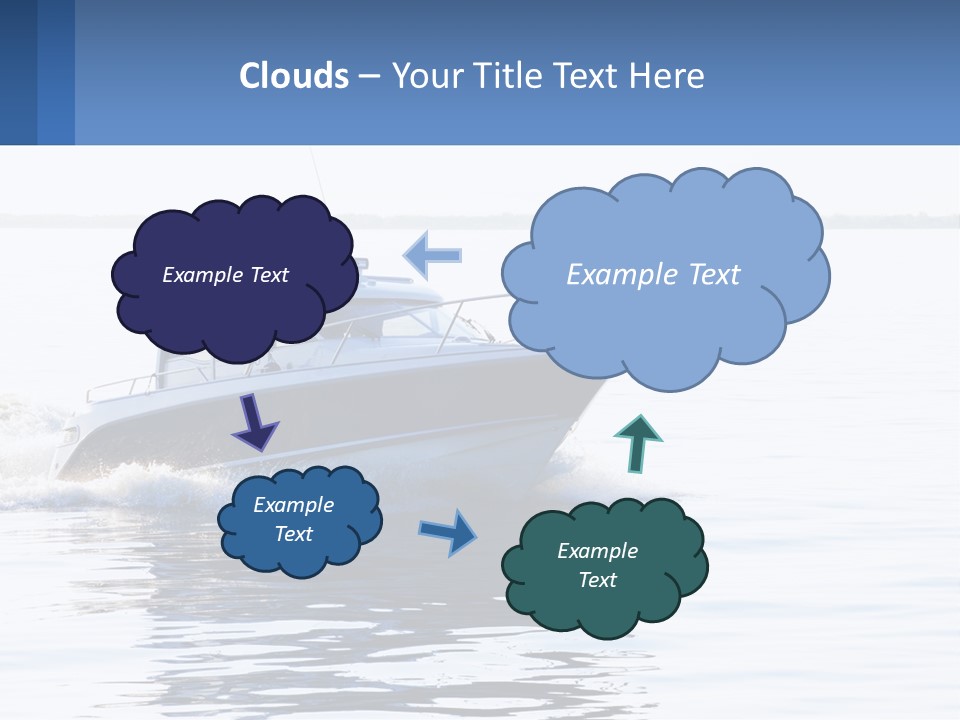 Clouds – Your Title Text Here

Example Text

Example Text

Example Text

Example Text